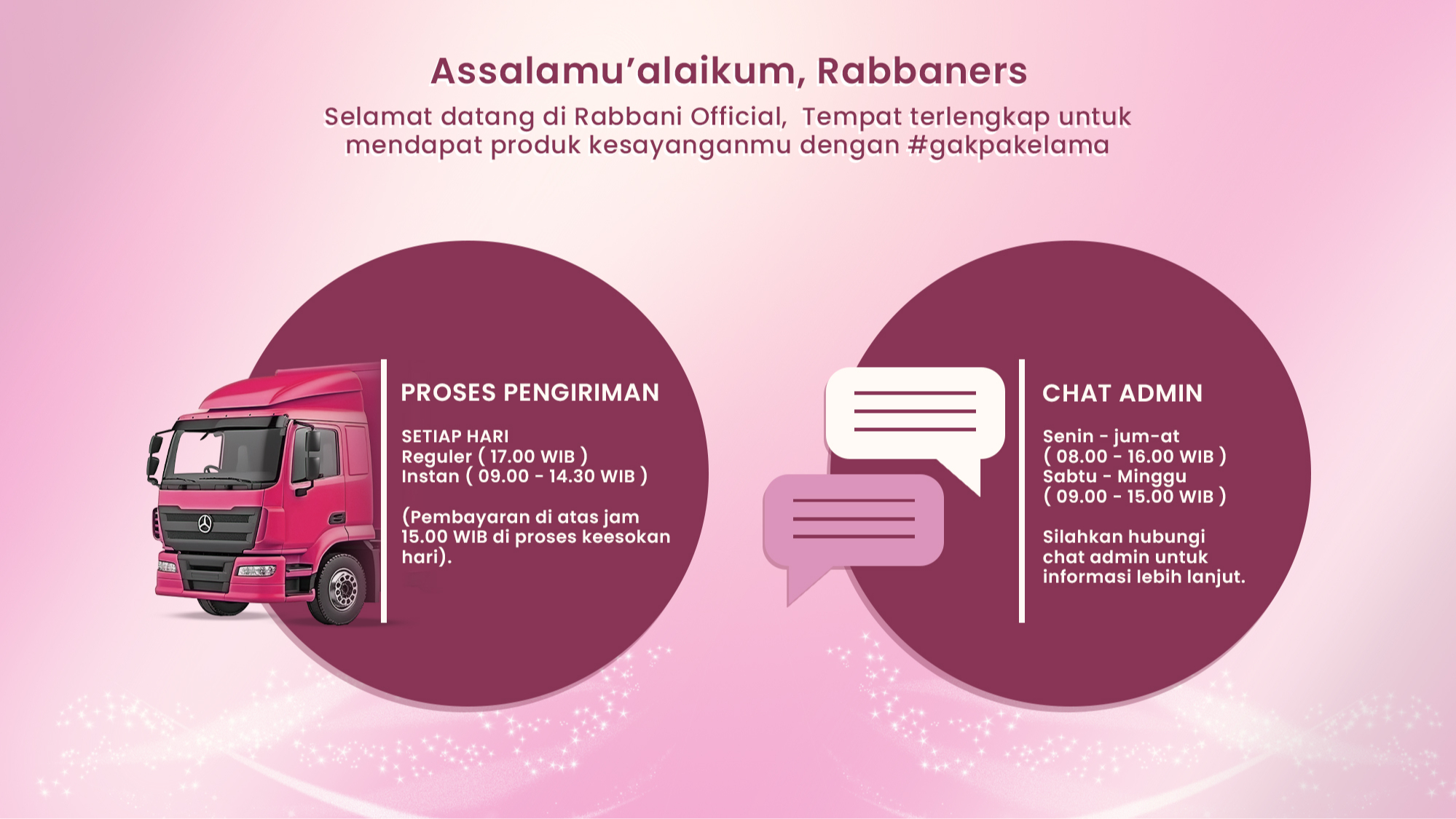 Assalamu'alaikum, Rabbaners

Selamat datang di Rabbani Official, Tempat terlengkap untuk mendapat produk kesayanganmu dengan #gakpakelama

PROSES PENGIRIMAN

SETIAP HARI
Reguler ( 17.00 WIB )
Instan ( 09.00 - 14.30 WIB )

(Pembayaran di atas jam 15.00 WIB di proses keesokan hari).

CHAT ADMIN

Senin - jum-at
( 08.00 - 16.00 WIB )
Sabtu - Minggu
( 09.00 - 15.00 WIB )

Silahkan hubungi chat admin untuk informasi lebih lanjut.